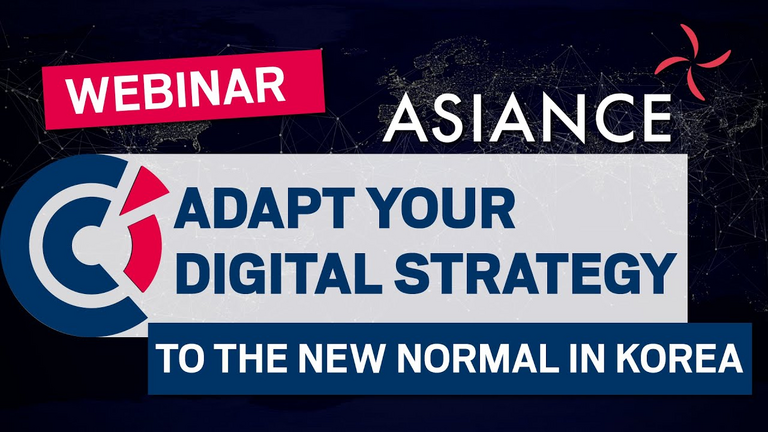 WEBINAR

ASIANCE

ADAPT YOUR DIGITAL STRATEGY

TO THE NEW NORMAL IN KOREA